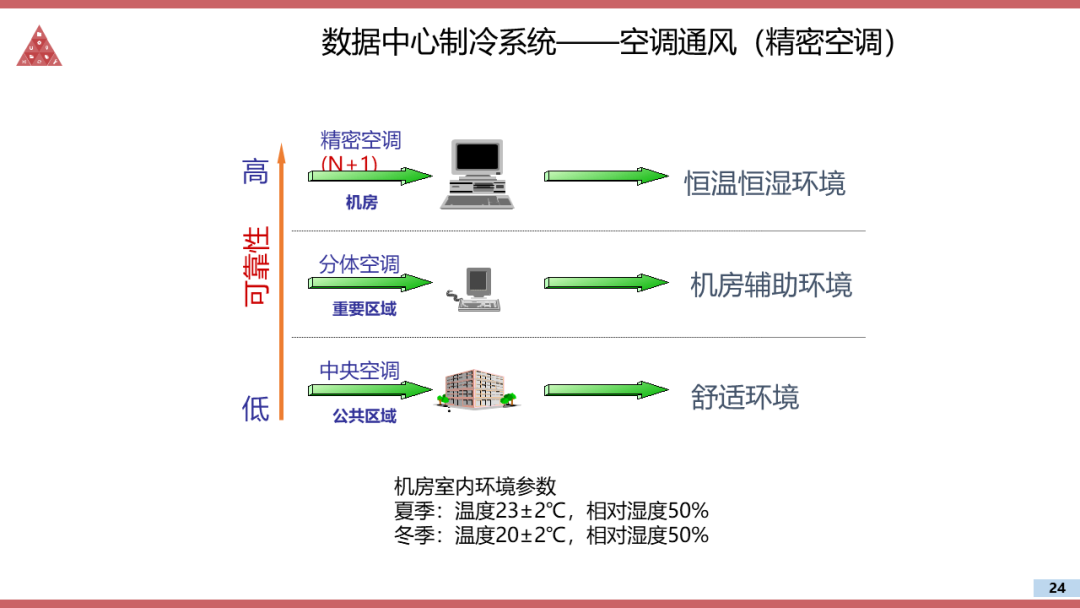 数据中心制冷系统——空调通风（精密空调）

高

可靠性

低

精密空调
(N+1)

机房

恒温恒湿环境

分体空调

重要区域

机房辅助环境

中央空调

公共区域

舒适环境

机房室内环境参数
夏季：温度23±2℃，相对湿度50%
冬季：温度20±2℃，相对湿度50%

24